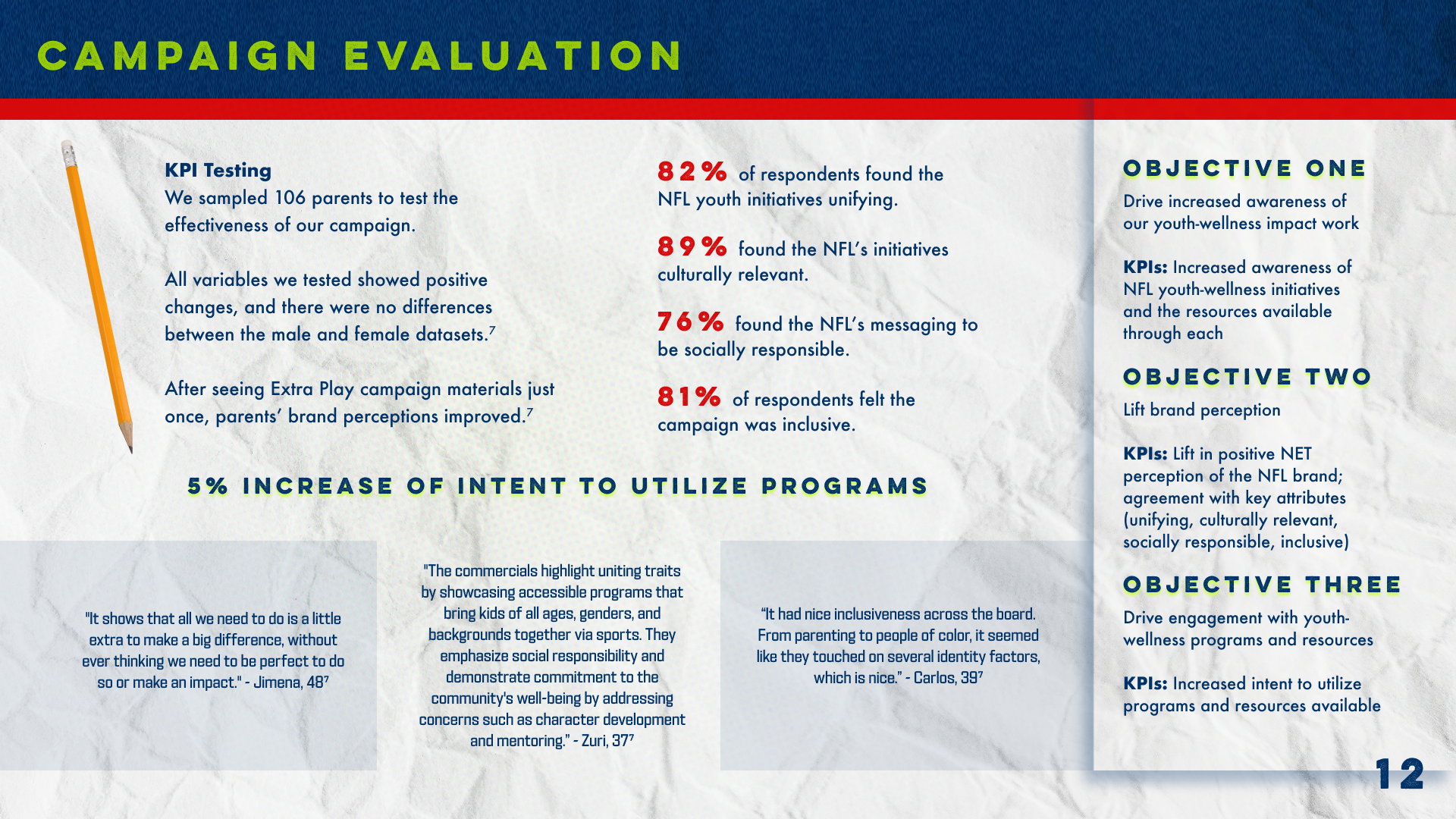 CAMPAIGN EVALUATION

KPI Testing
We sampled 106 parents to test the effectiveness of our campaign.

All variables we tested showed positive changes, and there were no differences between the male and female datasets.$^7$

After seeing Extra Play campaign materials just once, parents' brand perceptions improved.$^7$

82% of respondents found the NFL youth initiatives unifying.

89% found the NFL's initiatives culturally relevant.

76% found the NFL's messaging to be socially responsible.

81% of respondents felt the campaign was inclusive.

5% INCREASE OF INTENT TO UTILIZE PROGRAMS

"It shows that all we need to do is a little extra to make a big difference, without ever thinking we need to be perfect to do so or make an impact." - Jimena, 48$^7$

"The commercials highlight uniting traits by showcasing accessible programs that bring kids of all ages, genders, and backgrounds together via sports. They emphasize social responsibility and demonstrate commitment to the community's well-being by addressing concerns such as character development and mentoring." - Zuri, 37$^7$

"It had nice inclusiveness across the board. From parenting to people of color, it seemed like they touched on several identity factors, which is nice." - Carlos, 39$^7$

OBJECTIVE ONE
Drive increased awareness of our youth-wellness impact work

KPIs: Increased awareness of NFL youth-wellness initiatives and the resources available through each

OBJECTIVE TWO
Lift brand perception

KPIs: Lift in positive NET perception of the NFL brand; agreement with key attributes (unifying, culturally relevant, socially responsible, inclusive)

OBJECTIVE THREE
Drive engagement with youth-wellness programs and resources

KPIs: Increased intent to utilize programs and resources available

12